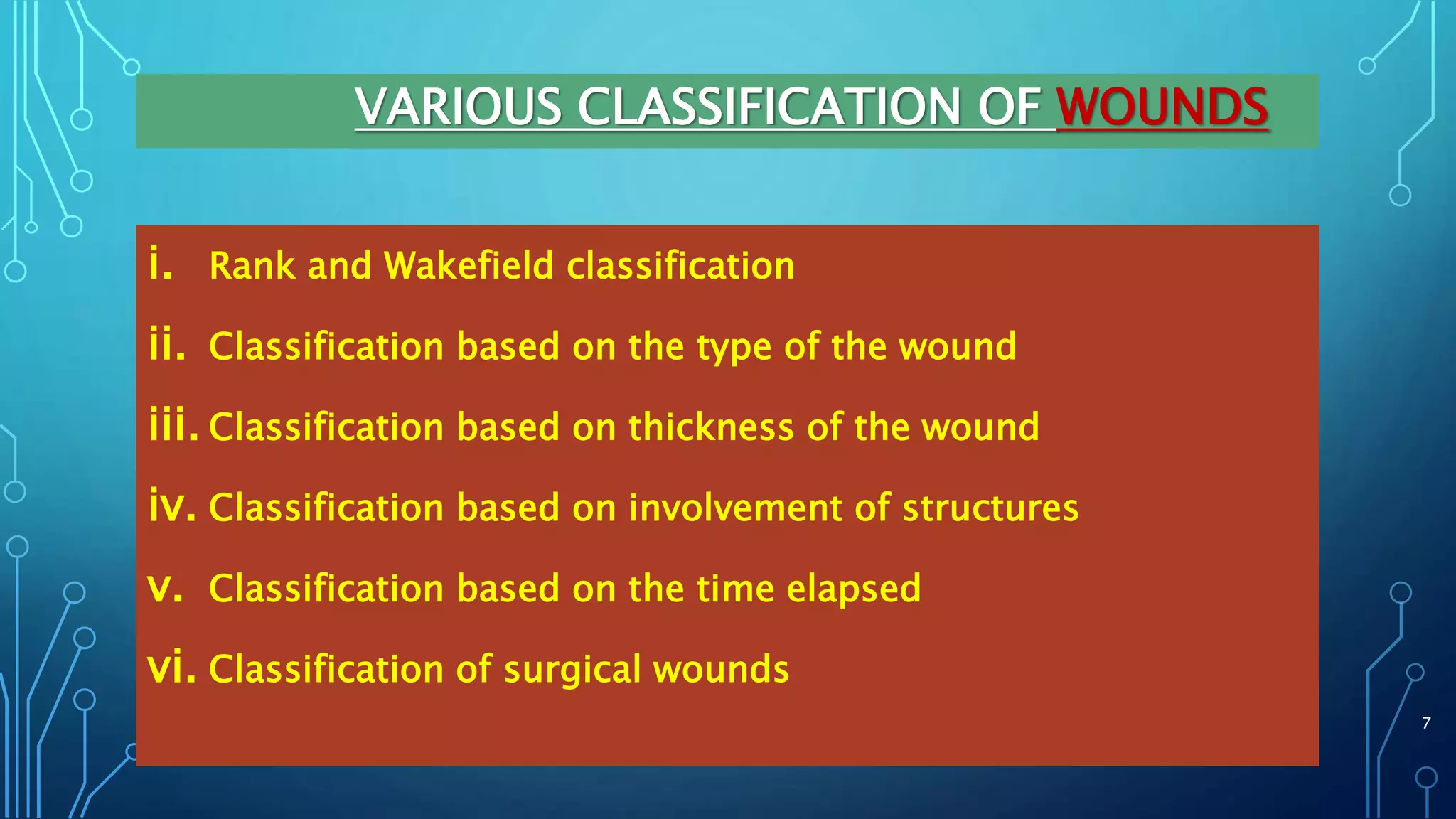 VARIOUS CLASSIFICATION OF WOUNDS

i. Rank and Wakefield classification

ii. Classification based on the type of the wound

iii. Classification based on thickness of the wound

iv. Classification based on involvement of structures

v. Classification based on the time elapsed

vi. Classification of surgical wounds

7